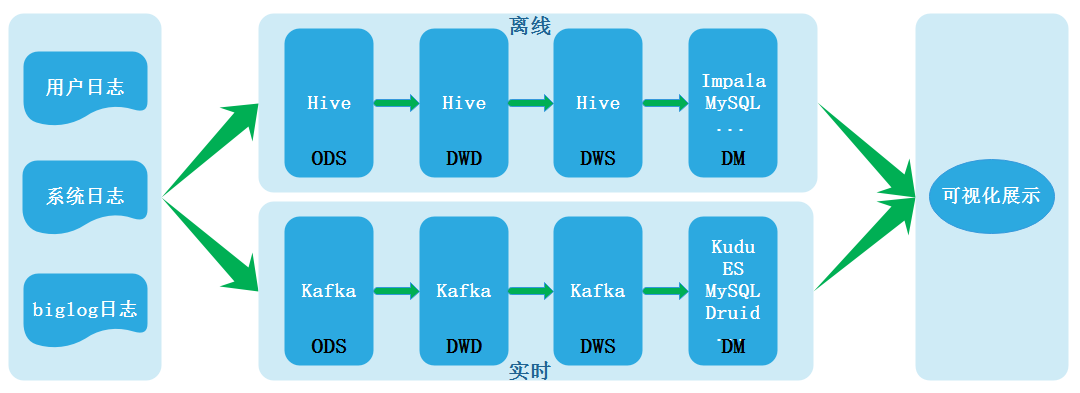 用户日志

系统日志

biglog日志

离线

Hive
ODS

Hive
DWD

Hive
DWS

Impala
MySQL
...
DM

Kafka
ODS

Kafka
DWD

Kafka
DWS

Kudu
ES
MySQL
Druid
DM

实时

可视化展示